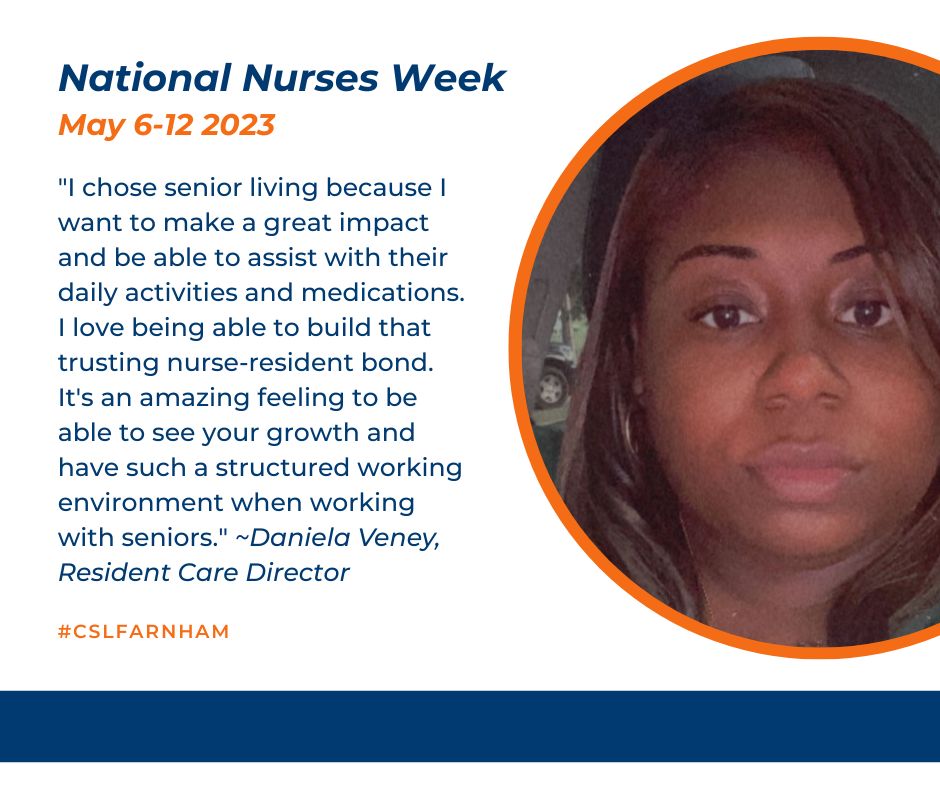 National Nurses Week
May 6-12 2023

"I chose senior living because I want to make a great impact and be able to assist with their daily activities and medications. I love being able to build that trusting nurse-resident bond. It's an amazing feeling to be able to see your growth and have such a structured working environment when working with seniors." ~Daniela Veney, Resident Care Director

#CSLFARNHAM